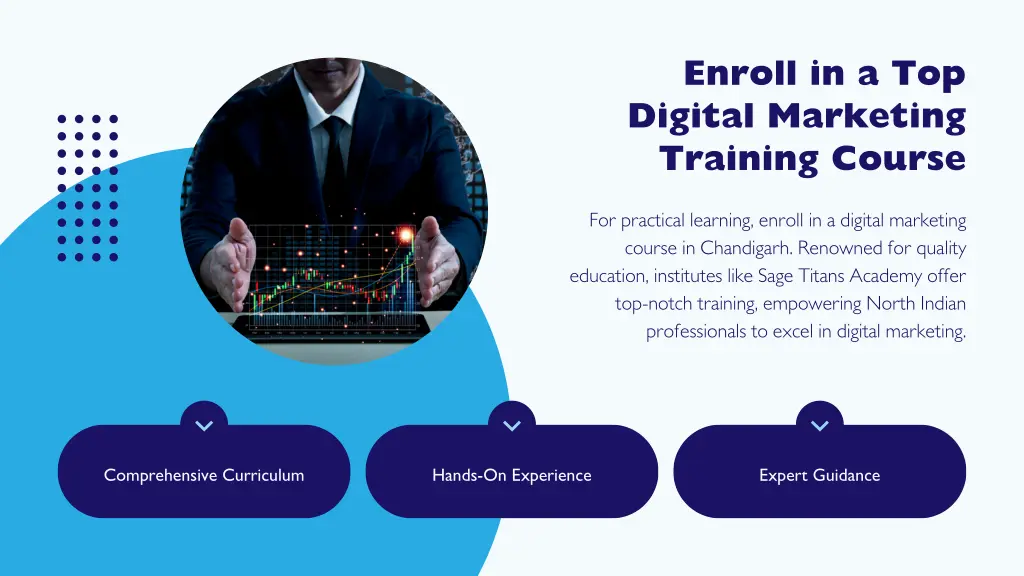 Enroll in a Top Digital Marketing Training Course

For practical learning, enroll in a digital marketing course in Chandigarh. Renowned for quality education, institutes like Sage Titans Academy offer top-notch training, empowering North Indian professionals to excel in digital marketing.

Comprehensive Curriculum

Hands-On Experience

Expert Guidance